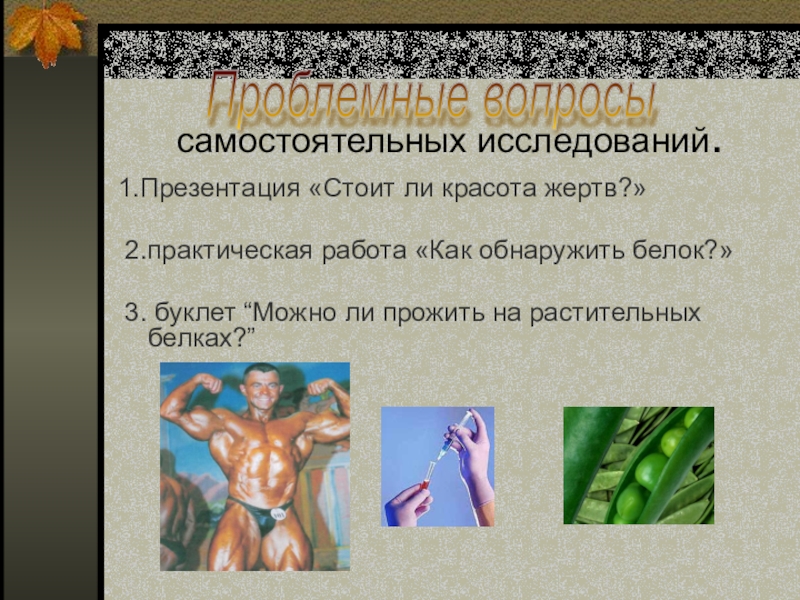 Проблемные вопросы самостоятельных исследований.

1.Презентация «Стоит ли красота жертв?»

2.практическая работа «Как обнаружить белок?»

3. буклет “Можно ли прожить на растительных белках?”